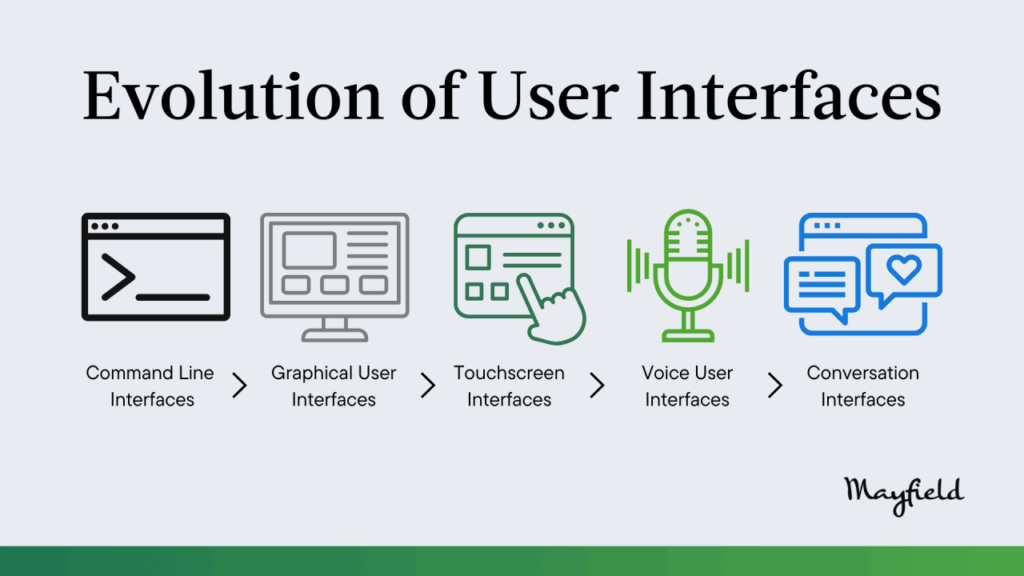 Evolution of User Interfaces

Command Line Interfaces > Graphical User Interfaces > Touchscreen Interfaces > Voice User Interfaces > Conversation Interfaces

Mayfield